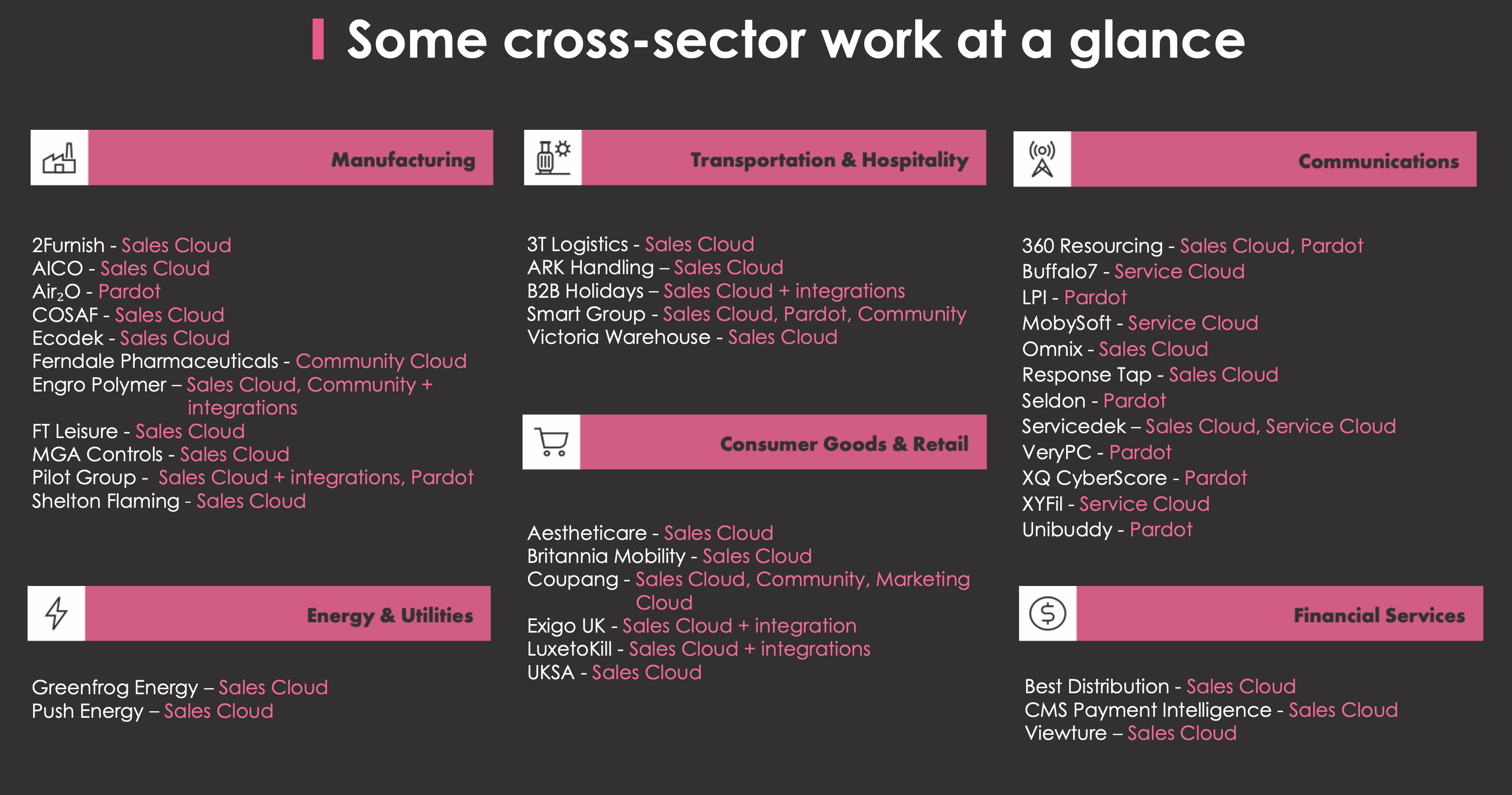 Some cross-sector work at a glance

Manufacturing

2Furnish - Sales Cloud
AICO - Sales Cloud
Air$_2$O - Pardot
COSAF - Sales Cloud
Ecodek - Sales Cloud
Ferndale Pharmaceuticals - Community Cloud
Engro Polymer – Sales Cloud, Community + integrations
FT Leisure - Sales Cloud
MGA Controls - Sales Cloud
Pilot Group - Sales Cloud + integrations, Pardot
Shelton Flaming - Sales Cloud

Energy & Utilities

Greenfrog Energy – Sales Cloud
Push Energy – Sales Cloud

Transportation & Hospitality

3T Logistics - Sales Cloud
ARK Handling – Sales Cloud
B2B Holidays – Sales Cloud + integrations
Smart Group - Sales Cloud, Pardot, Community
Victoria Warehouse - Sales Cloud

Consumer Goods & Retail

Aestheticare - Sales Cloud
Britannia Mobility - Sales Cloud
Coupang - Sales Cloud, Community, Marketing Cloud
Exigo UK - Sales Cloud + integration
LuxetoKill - Sales Cloud + integrations
UKSA - Sales Cloud

Communications

360 Resourcing - Sales Cloud, Pardot
Buffalo7 - Service Cloud
LPI - Pardot
MobySoft - Service Cloud
Omnix - Sales Cloud
Response Tap - Sales Cloud
Seldon - Pardot
Servicedek – Sales Cloud, Service Cloud
VeryPC - Pardot
XQ CyberScore - Pardot
XYFil - Service Cloud
Unibuddy - Pardot

Financial Services

Best Distribution - Sales Cloud
CMS Payment Intelligence - Sales Cloud
Viewture – Sales Cloud